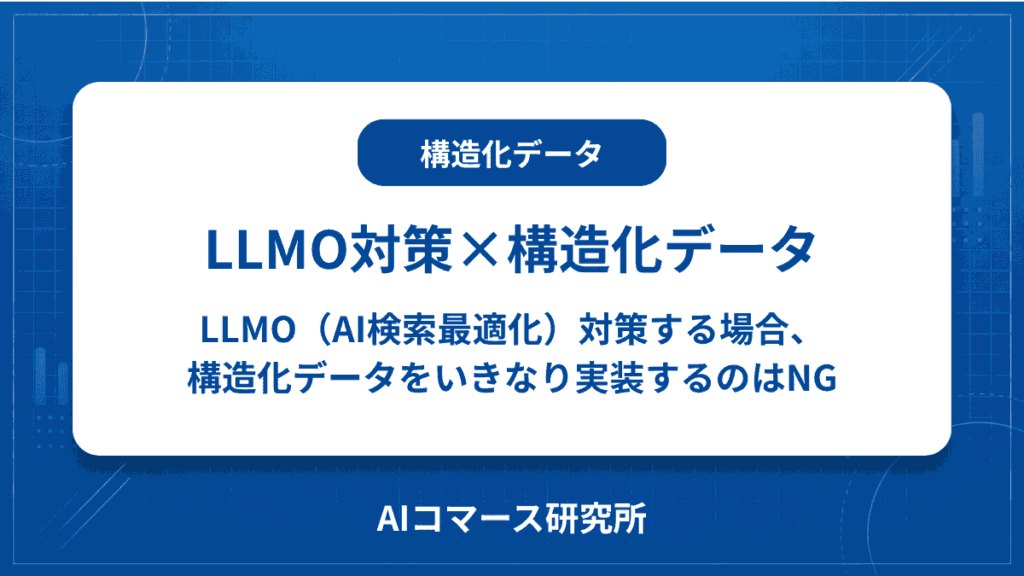 構造化データ

LLMO対策×構造化データ

LLMO（AI検索最適化）対策する場合、構造化データをいきなり実装するのはNG

AIコマース研究所